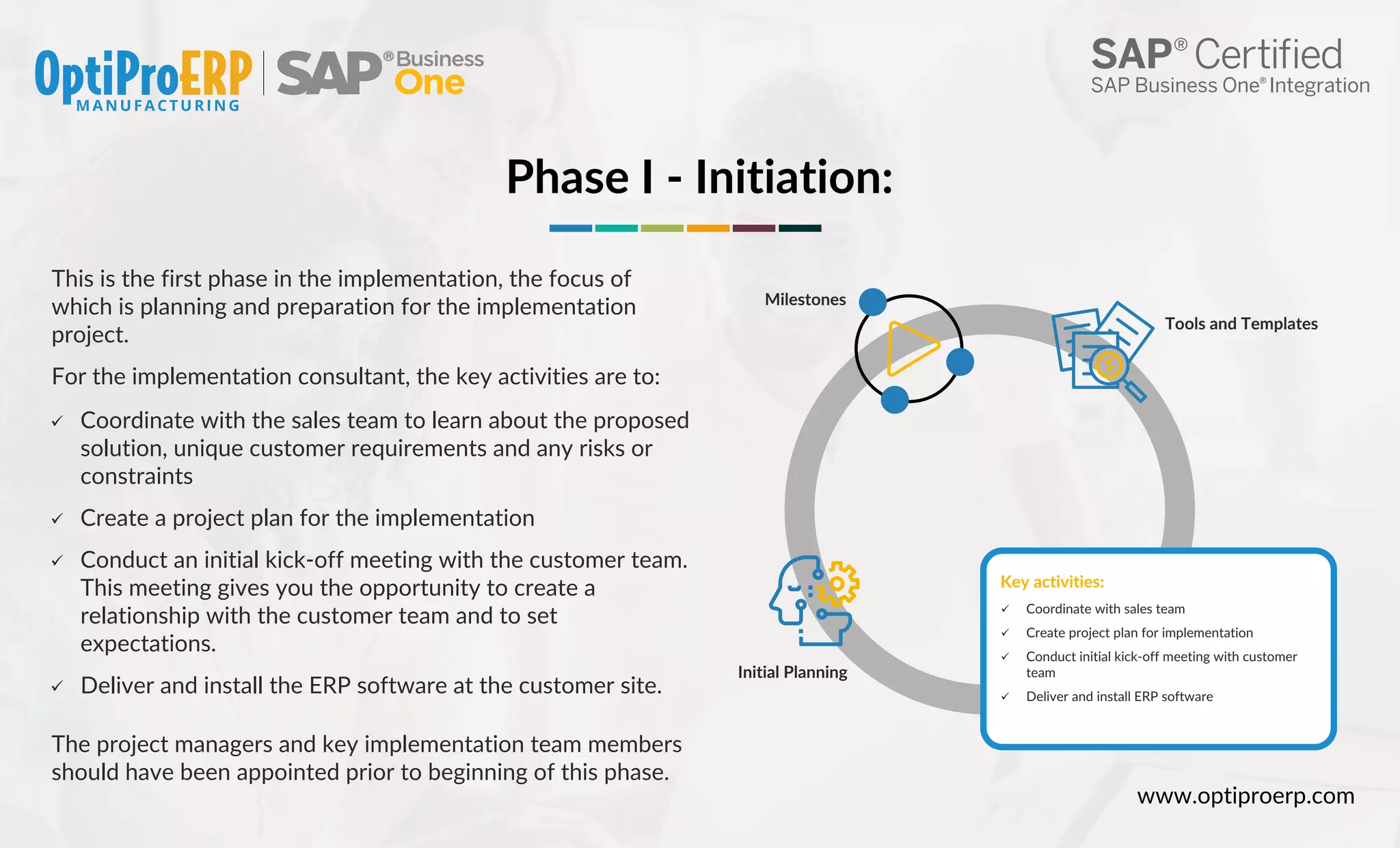 OptiProERP MANUFACTURING | SAP® Business One

SAP® Certified
SAP Business One® Integration

Phase I - Initiation:

This is the first phase in the implementation, the focus of which is planning and preparation for the implementation project.

For the implementation consultant, the key activities are to:

✓ Coordinate with the sales team to learn about the proposed solution, unique customer requirements and any risks or constraints

✓ Create a project plan for the implementation

✓ Conduct an initial kick-off meeting with the customer team. This meeting gives you the opportunity to create a relationship with the customer team and to set expectations.

✓ Deliver and install the ERP software at the customer site.

The project managers and key implementation team members should have been appointed prior to beginning of this phase.

Milestones

Tools and Templates

Initial Planning

Key activities:
✓ Coordinate with sales team
✓ Create project plan for implementation
✓ Conduct initial kick-off meeting with customer team
✓ Deliver and install ERP software

www.optiproerp.com